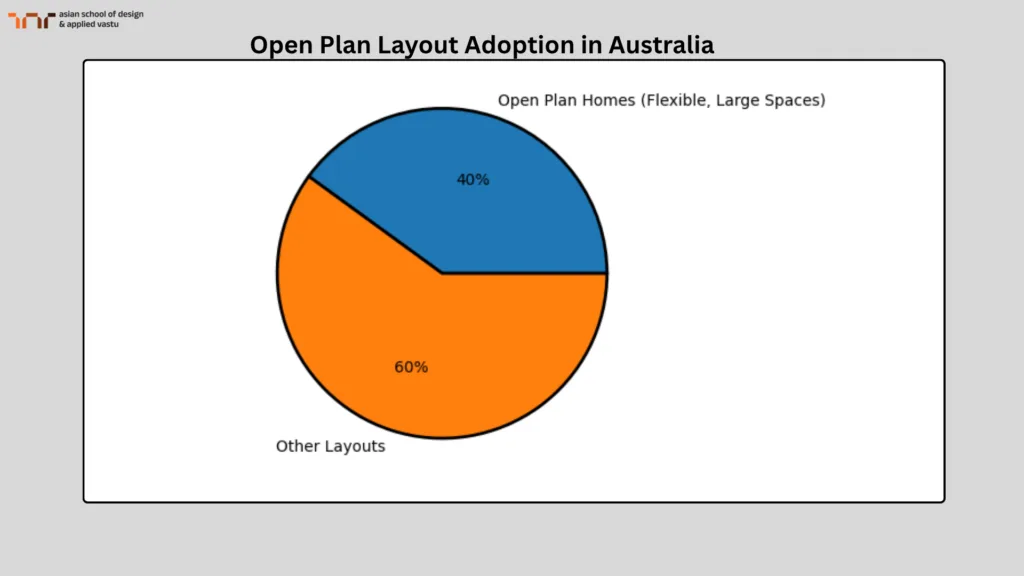 asian school of design
& applied vastu

Open Plan Layout Adoption in Australia

Open Plan Homes (Flexible, Large Spaces)

40%

60%

Other Layouts